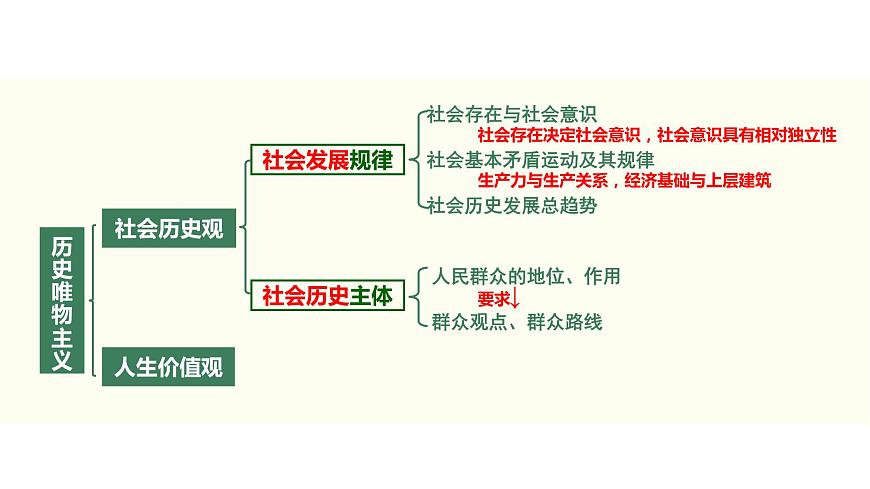 历史唯物主义

社会历史观

社会发展规律

社会存在与社会意识

社会存在决定社会意识，社会意识具有相对独立性

社会基本矛盾运动及其规律

生产力与生产关系，经济基础与上层建筑

社会历史发展总趋势

社会历史主体

人民群众的地位、作用

要求↓

群众观点、群众路线

人生价值观